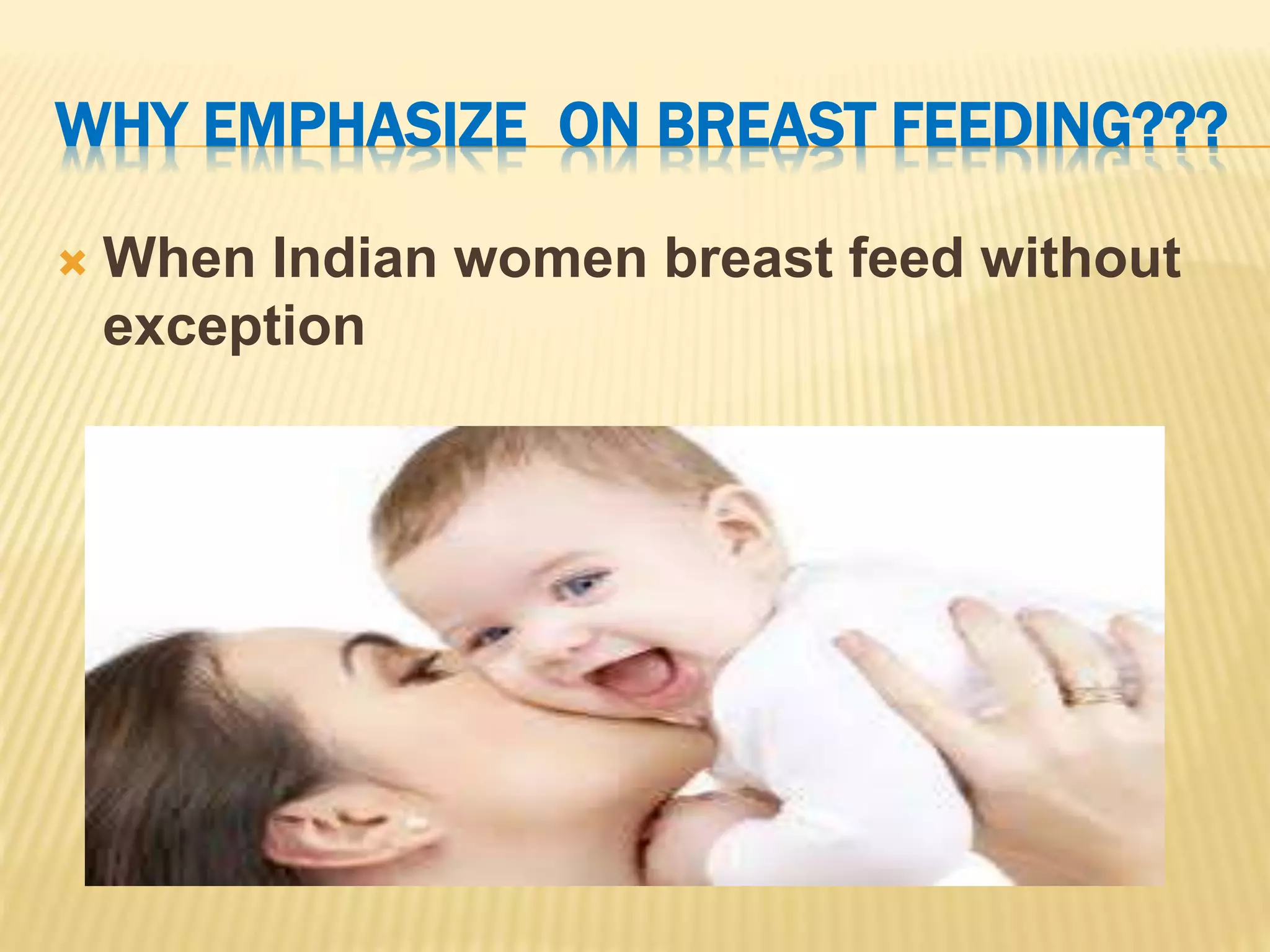 WHY EMPHASIZE ON BREAST FEEDING???

When Indian women breast feed without exception